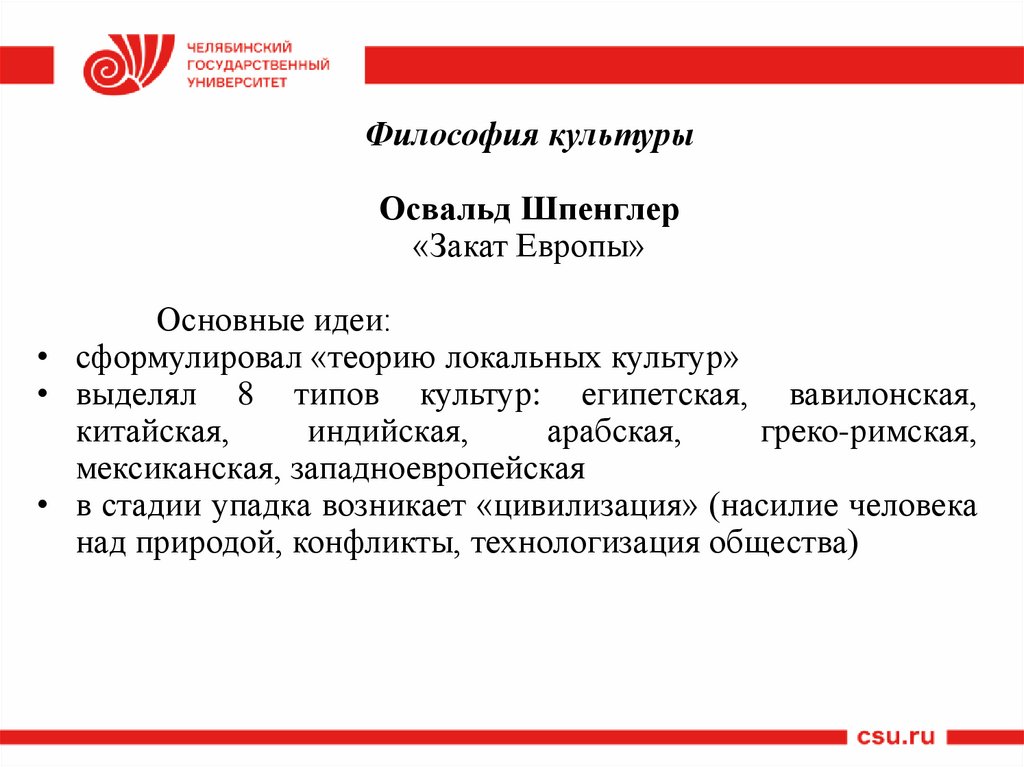 ЧЕЛЯБИНСКИЙ ГОСУДАРСТВЕННЫЙ УНИВЕРСИТЕТ

Философия культуры

Освальд Шпенглер
«Закат Европы»

Основные идеи:
• сформулировал «теорию локальных культур»
• выделял 8 типов культур: египетская, вавилонская, китайская, индийская, арабская, греко-римская, мексиканская, западноевропейская
• в стадии упадка возникает «цивилизация» (насилие человека над природой, конфликты, технологизация общества)

csu.ru